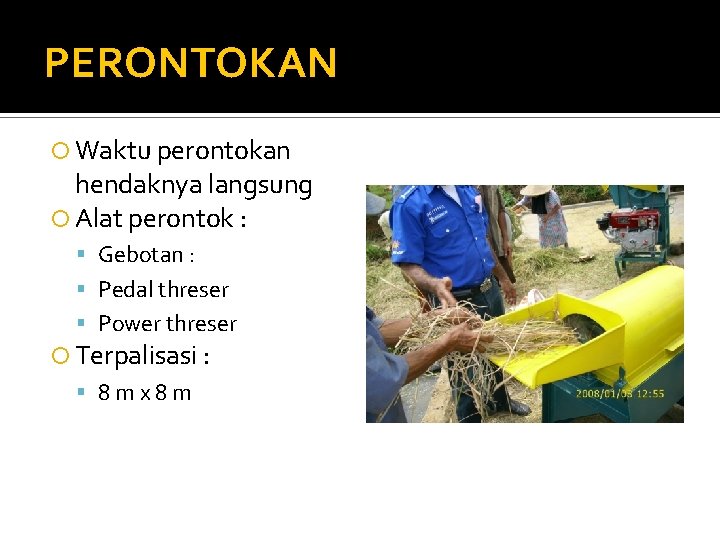 PERONTOKAN

Waktu perontokan hendaknya langsung

Alat perontok :

Gebotan :

Pedal threser

Power threser

Terpalisasi :

8 m x 8 m

2008/01/03 12:55